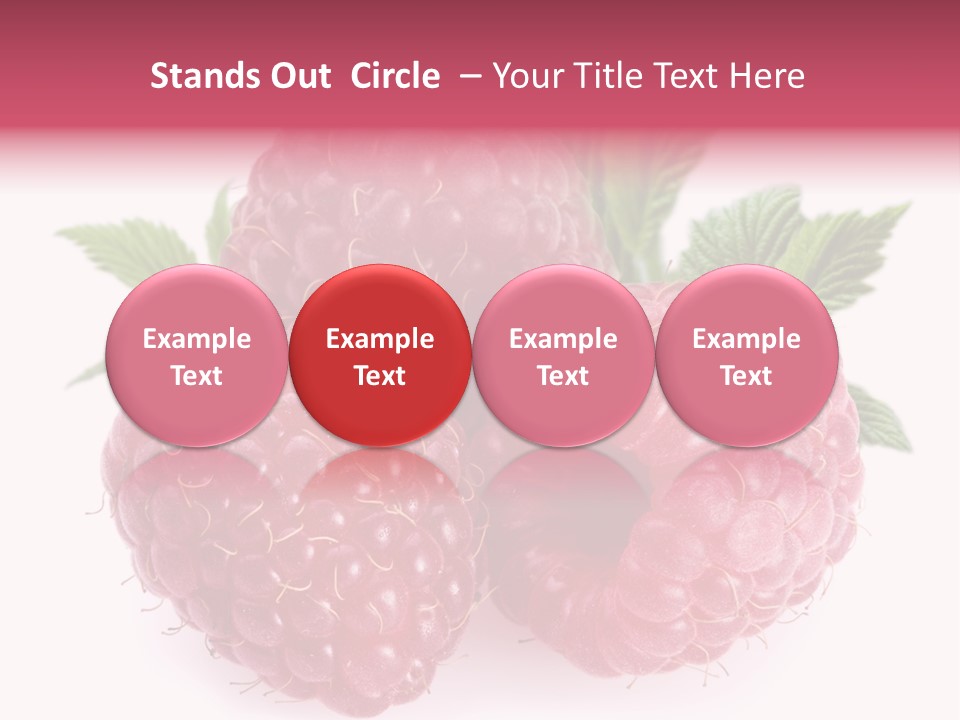 Stands Out Circle – Your Title Text Here

Example Text

Example Text

Example Text

Example Text